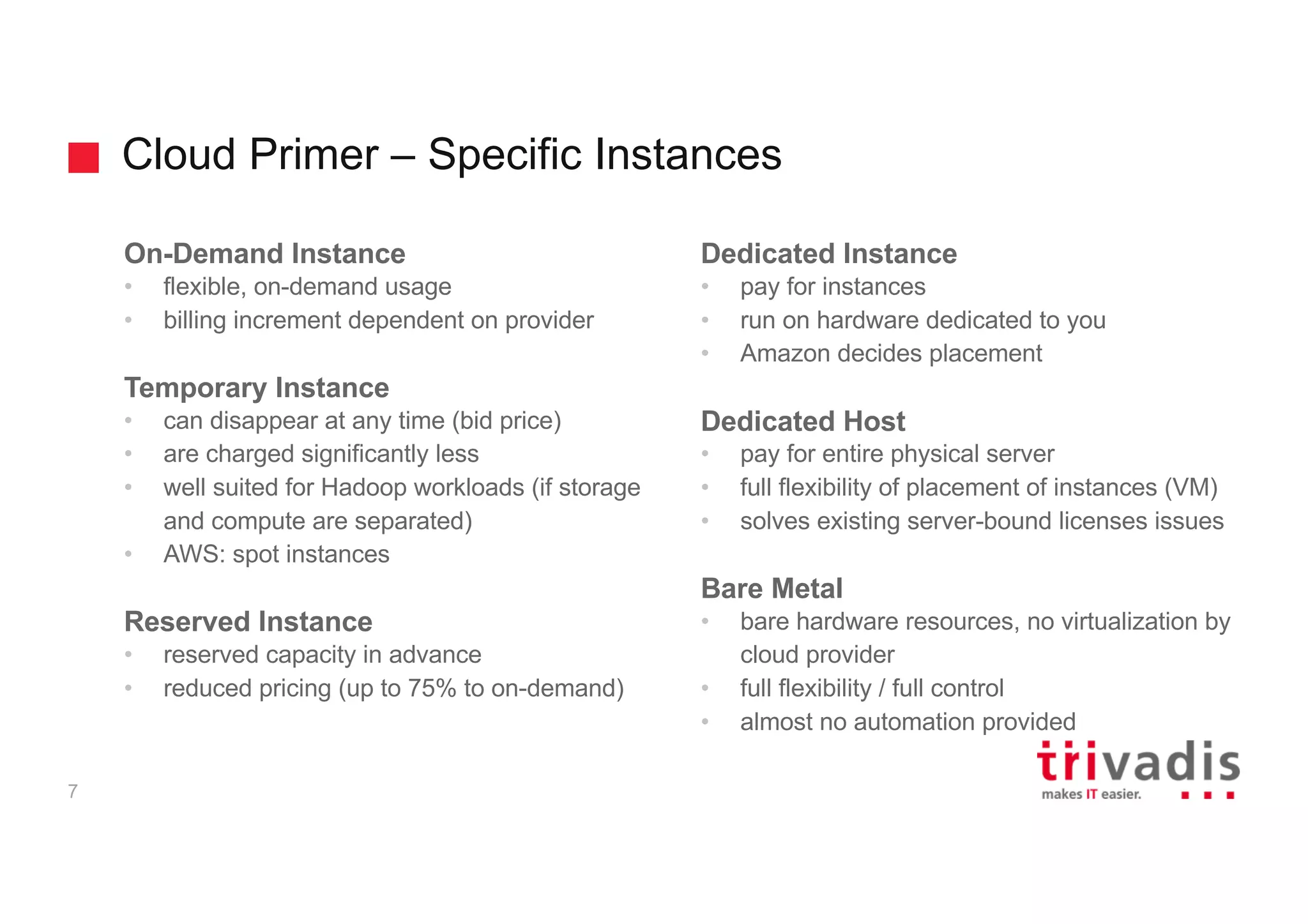 Cloud Primer – Specific Instances

On-Demand Instance
• flexible, on-demand usage
• billing increment dependent on provider

Temporary Instance
• can disappear at any time (bid price)
• are charged significantly less
• well suited for Hadoop workloads (if storage and compute are separated)
• AWS: spot instances

Reserved Instance
• reserved capacity in advance
• reduced pricing (up to 75% to on-demand)

Dedicated Instance
• pay for instances
• run on hardware dedicated to you
• Amazon decides placement

Dedicated Host
• pay for entire physical server
• full flexibility of placement of instances (VM)
• solves existing server-bound licenses issues

Bare Metal
• bare hardware resources, no virtualization by cloud provider
• full flexibility / full control
• almost no automation provided

7

trivadis
makes IT easier.